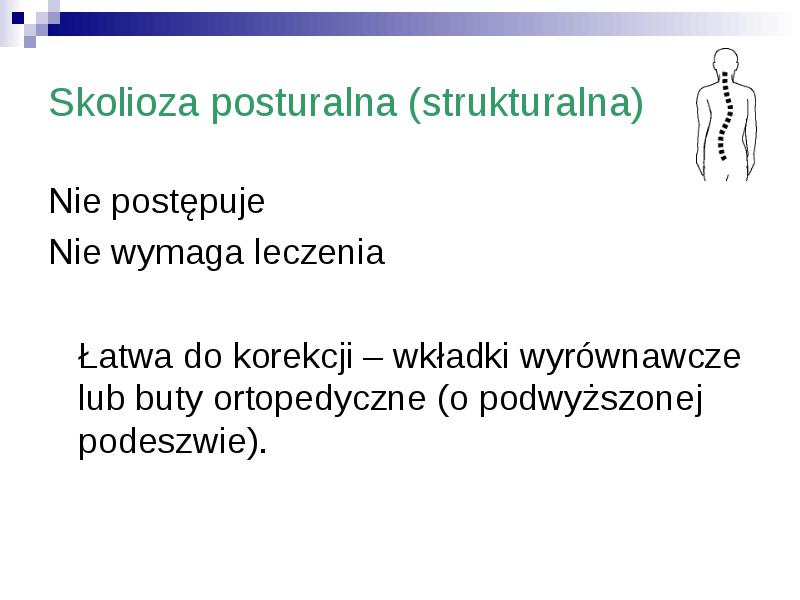 Skolioza posturalna (strukturalna)

Nie postępuje

Nie wymaga leczenia

Łatwa do korekcji – wkładki wyrównawcze lub buty ortopedyczne (o podwyższonej podeszwie).